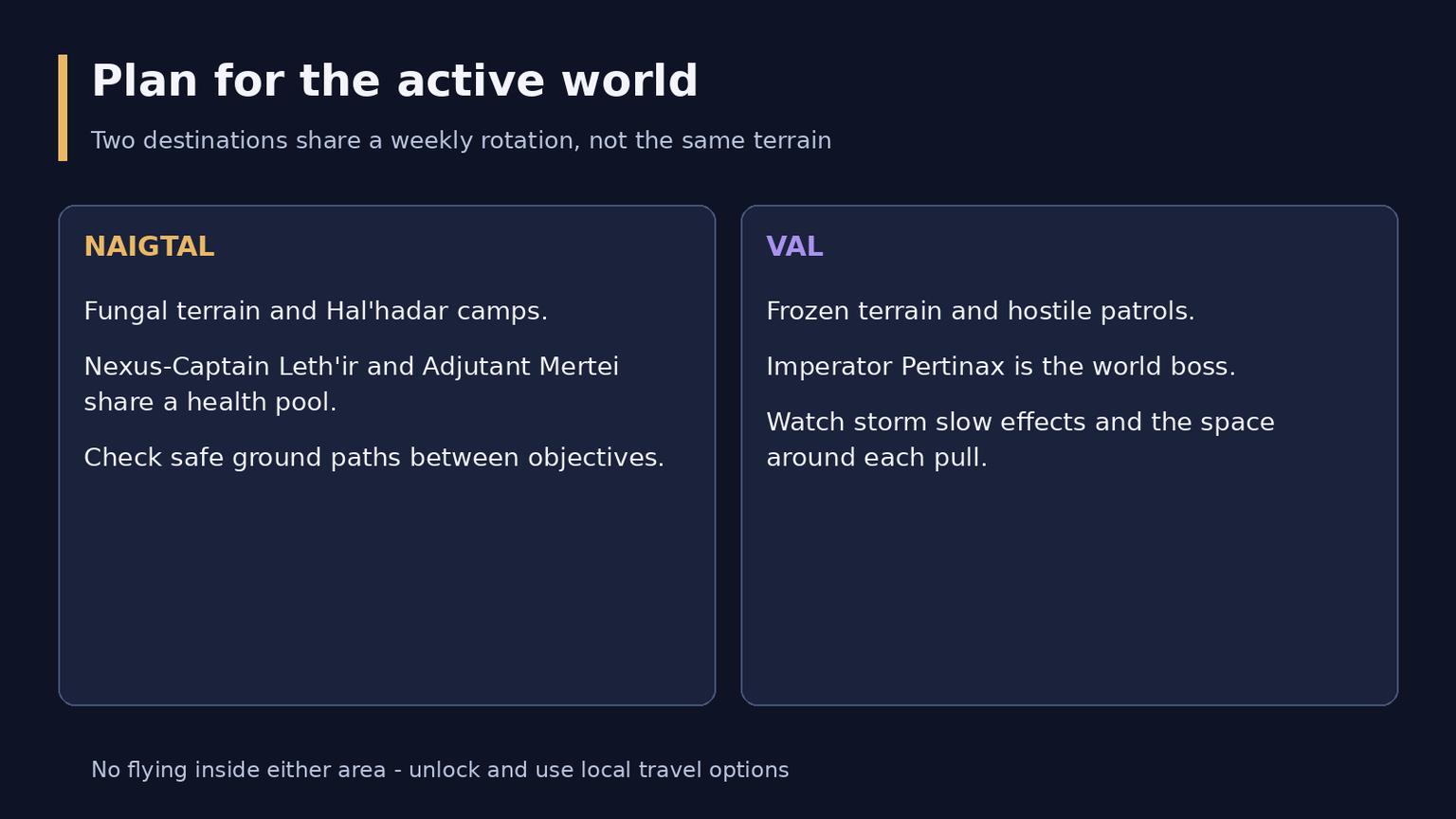 Plan for the active world

Two destinations share a weekly rotation, not the same terrain

NAIGTAL

Fungal terrain and Hal'hadar camps.

Nexus-Captain Leth'ir and Adjutant Mertei share a health pool.

Check safe ground paths between objectives.

VAL

Frozen terrain and hostile patrols.

Imperator Pertinax is the world boss.

Watch storm slow effects and the space around each pull.

No flying inside either area - unlock and use local travel options